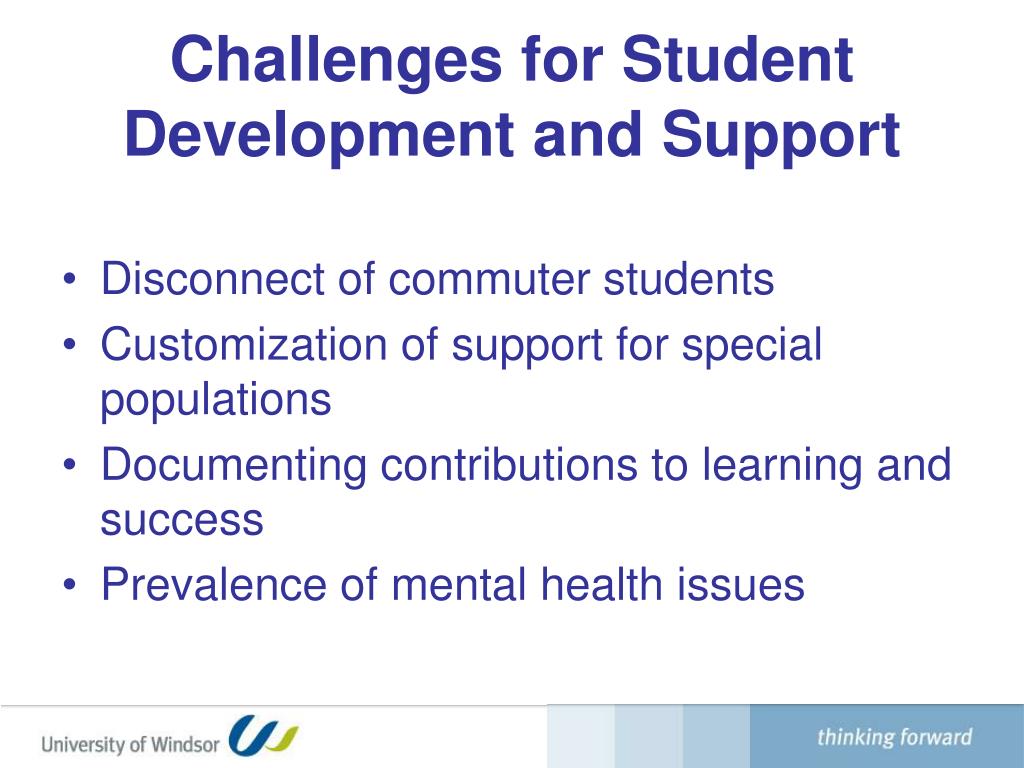 Challenges for Student Development and Support

• Disconnect of commuter students
• Customization of support for special populations
• Documenting contributions to learning and success
• Prevalence of mental health issues

University of Windsor

thinking forward